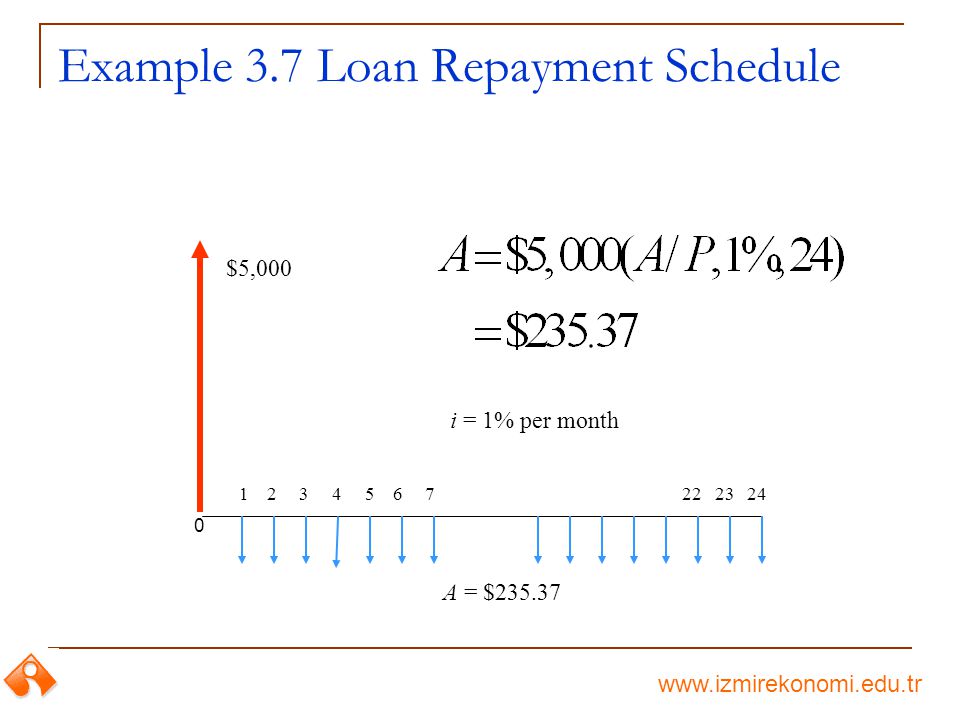 Example 3.7 Loan Repayment Schedule

$5,000

$A = \$5,000(A/P, 1\%, 24)$
$= \$235.37$

$i$ = 1% per month

1 2 3 4 5 6 7 22 23 24

0

$A$ = $235.37

www.izmirekonomi.edu.tr